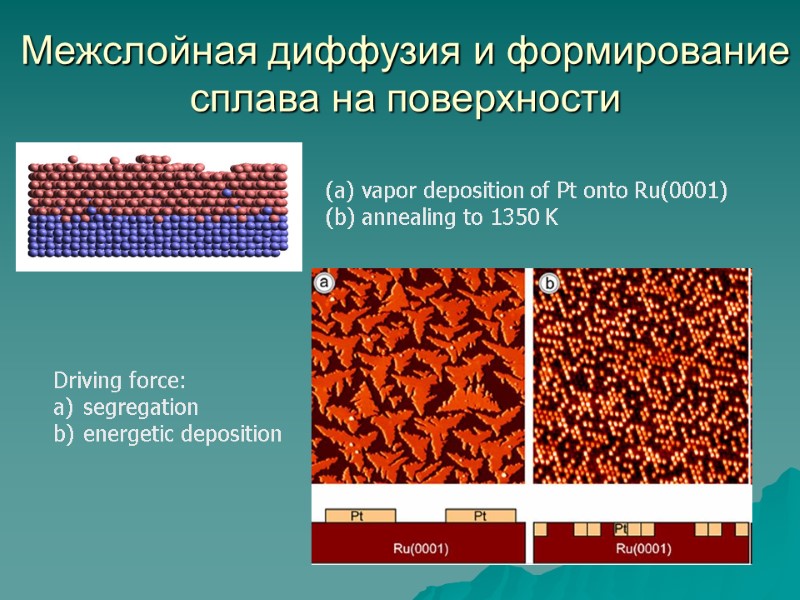 Межслойная диффузия и формирование сплава на поверхности

(a) vapor deposition of Pt onto Ru(0001)
(b) annealing to 1350 K

Driving force:
a) segregation
b) energetic deposition

a

b

Pt

Pt

Ru(0001)

Pt

Ru(0001)